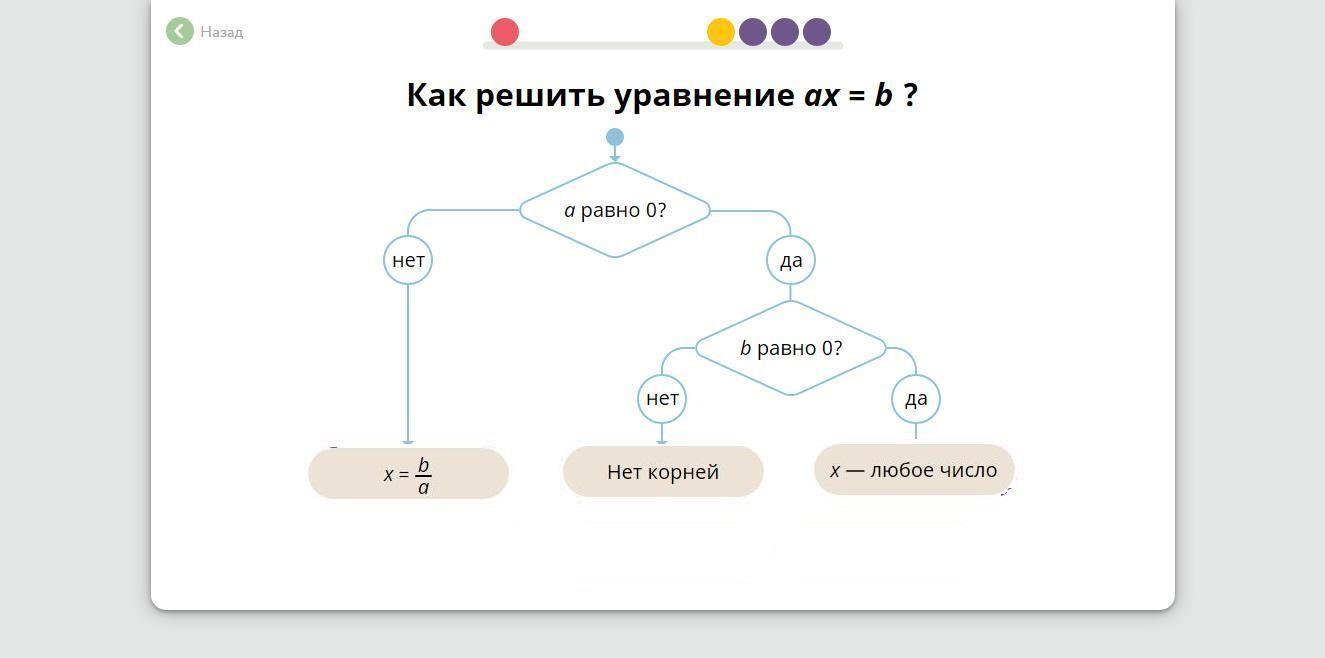 Назад

Как решить уравнение $ax = b$ ?

$a$ равно 0?

нет

да

$b$ равно 0?

нет

да

$x = \frac{b}{a}$

Нет корней

$x$ — любое число